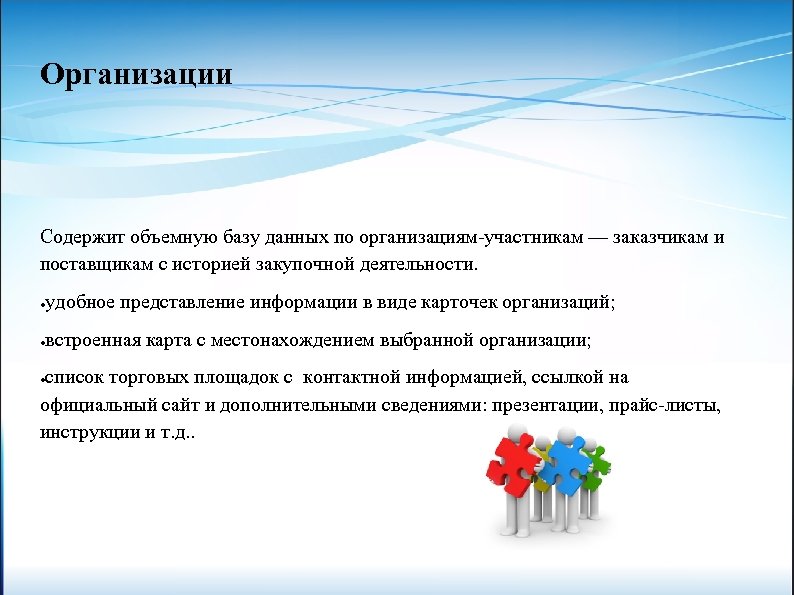 Организации

Содержит объемную базу данных по организациям-участникам — заказчикам и поставщикам с историей закупочной деятельности.

•удобное представление информации в виде карточек организаций;

•встроенная карта с местонахождением выбранной организации;

•список торговых площадок с контактной информацией, ссылкой на официальный сайт и дополнительными сведениями: презентации, прайс-листы, инструкции и т.д..